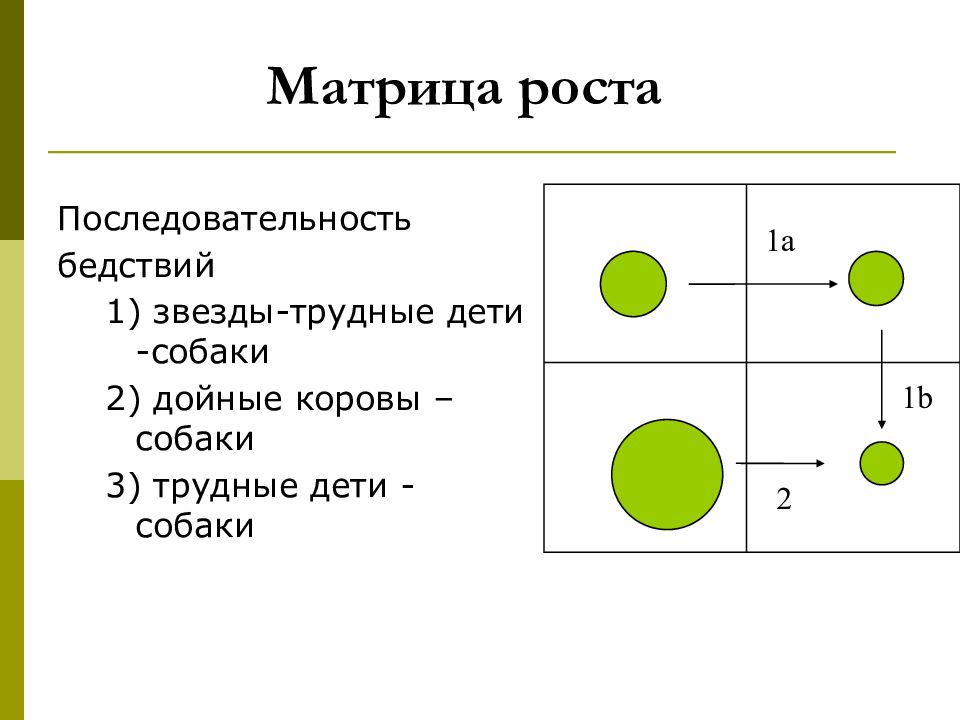 Матрица роста

Последовательность бедствий

1) звезды-трудные дети -собаки

2) дойные коровы – собаки

3) трудные дети - собаки

1a

1b

2